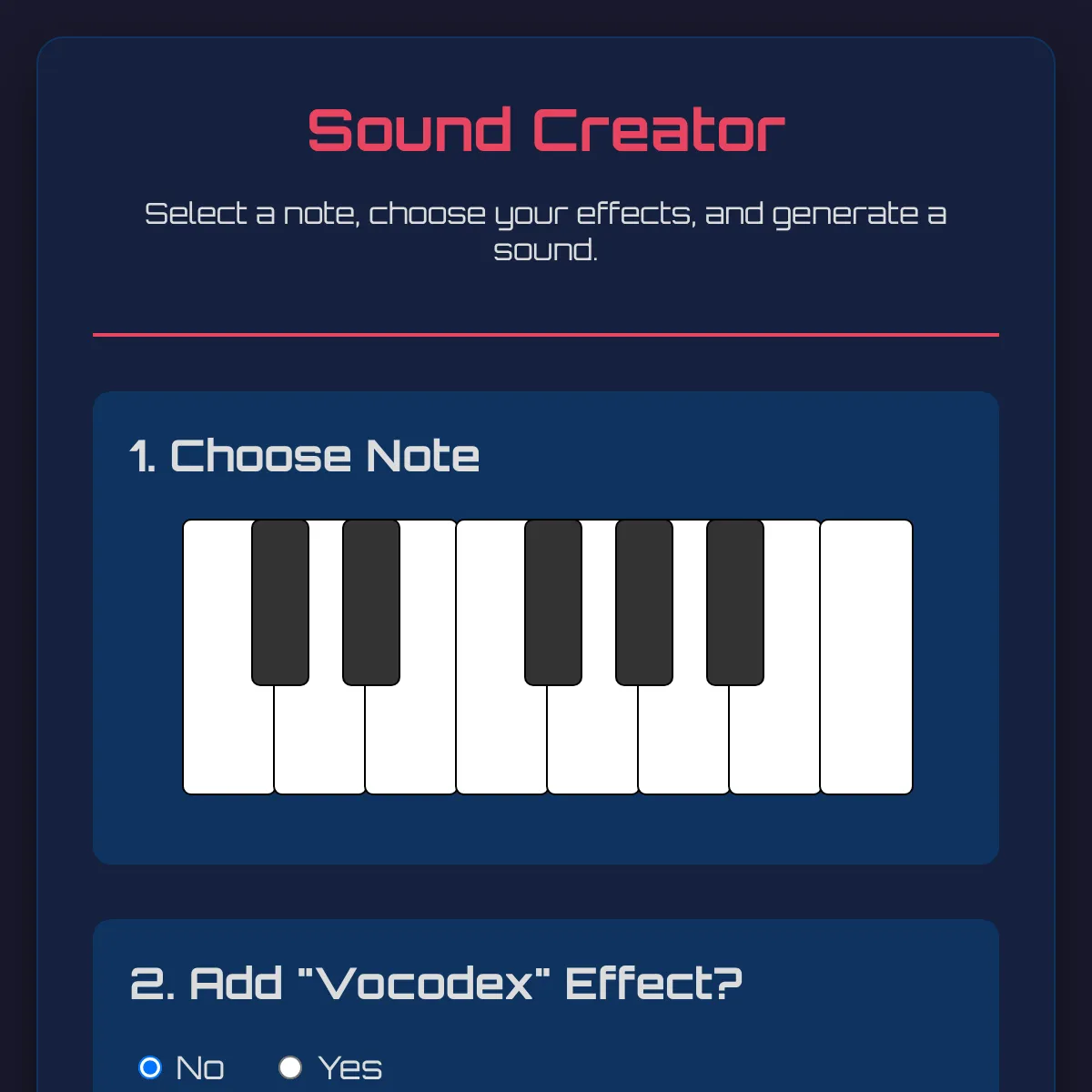 Sound Creator

Select a note, choose your effects, and generate a sound.

1. Choose Note

2. Add "Vocodex" Effect?

No Yes